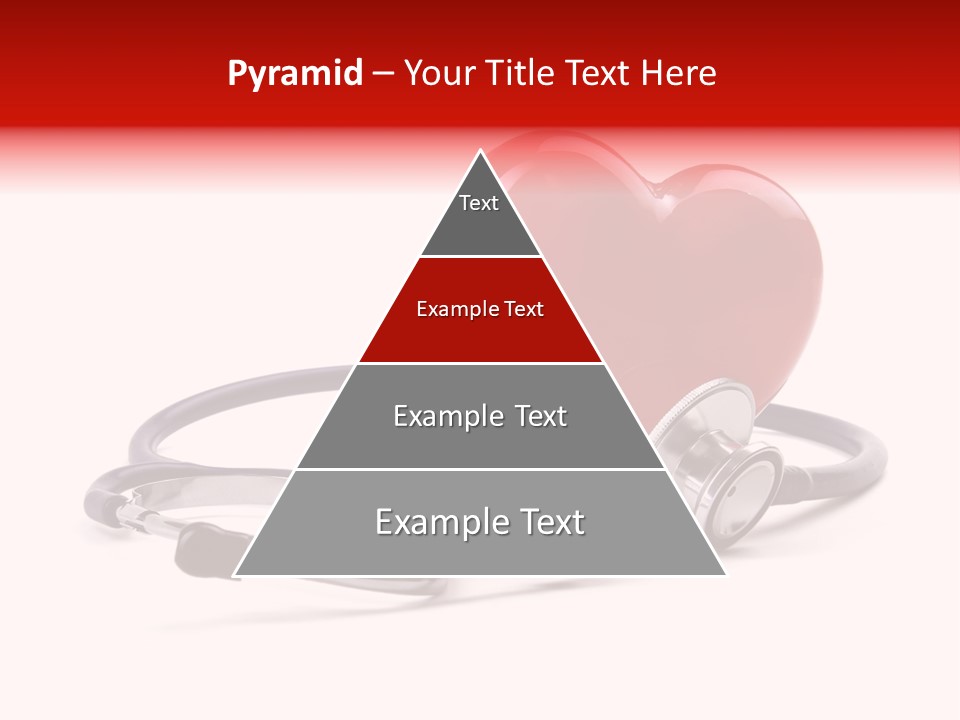 Pyramid – Your Title Text Here

Text

Example Text

Example Text

Example Text